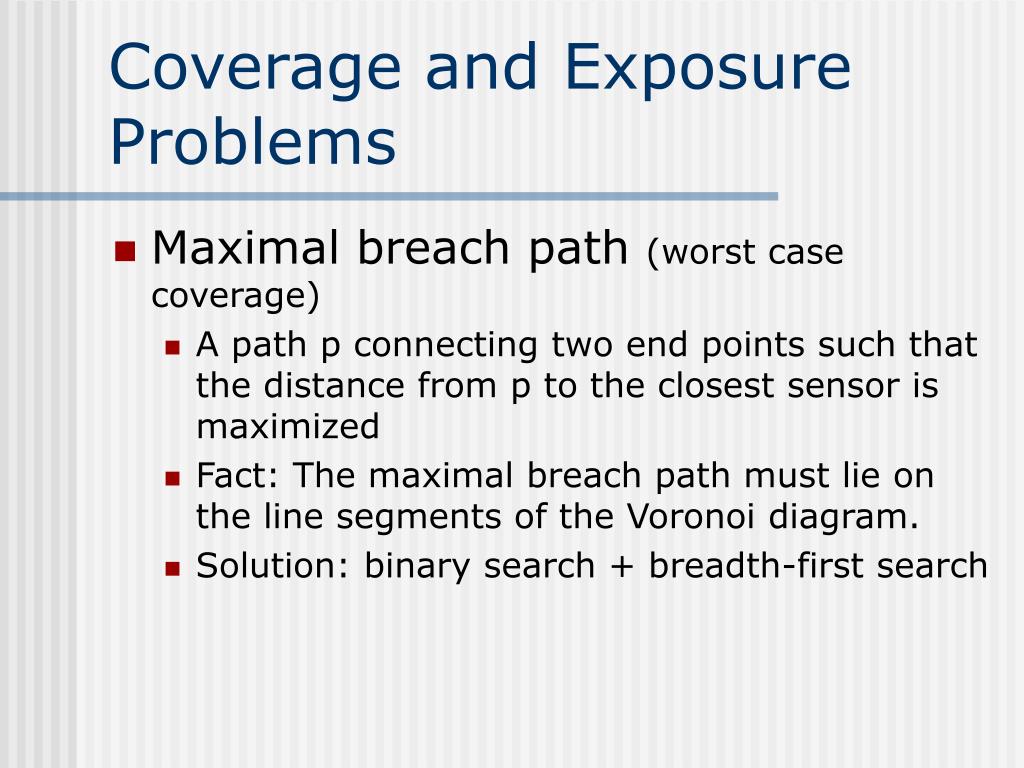 Coverage and Exposure Problems

Maximal breach path (worst case coverage)

A path p connecting two end points such that the distance from p to the closest sensor is maximized

Fact: The maximal breach path must lie on the line segments of the Voronoi diagram.

Solution: binary search + breadth-first search